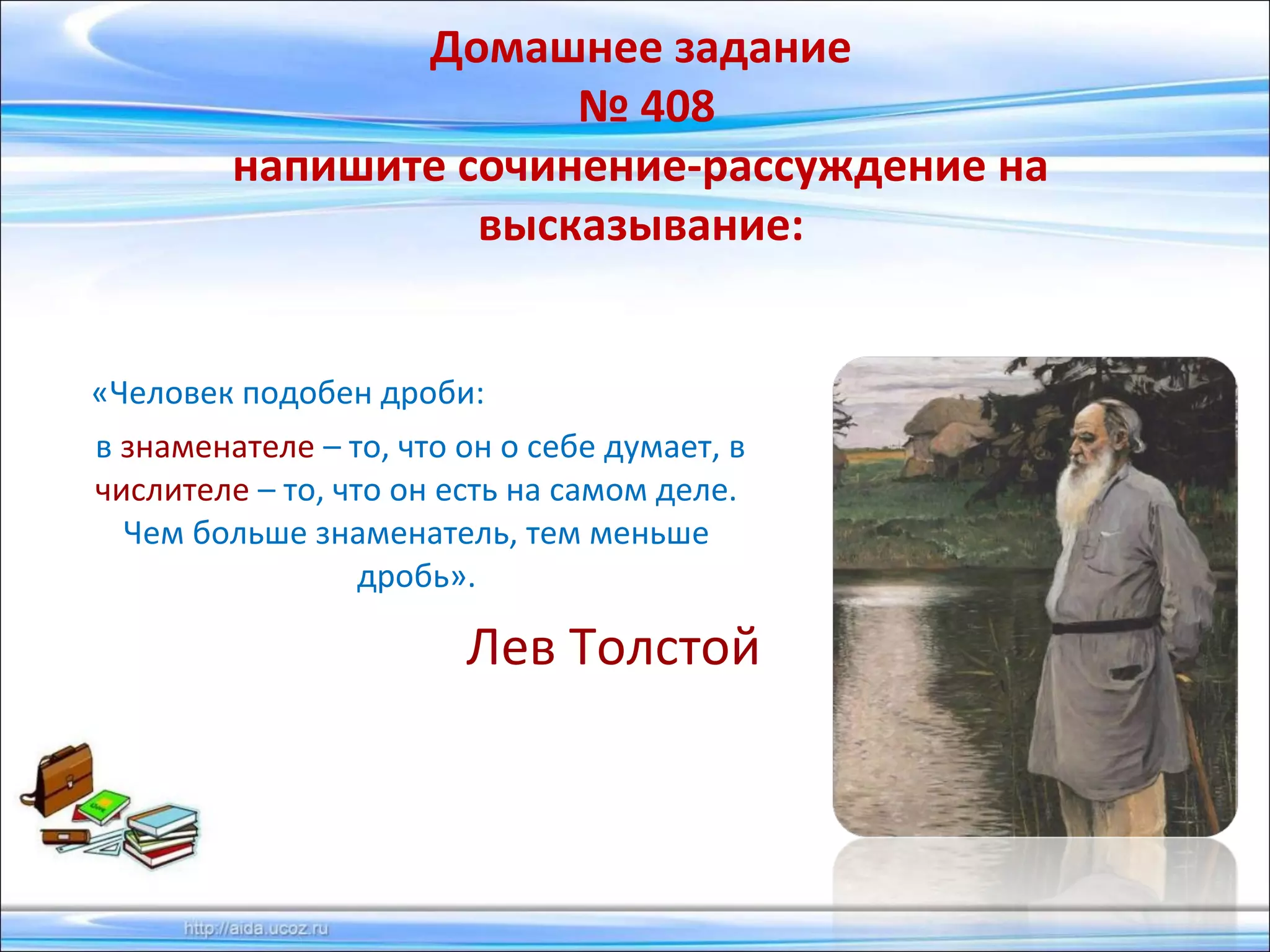 Домашнее задание
№ 408
напишите сочинение-рассуждение на высказывание:

«Человек подобен дроби:

в знаменателе – то, что он о себе думает, в числителе – то, что он есть на самом деле. Чем больше знаменатель, тем меньше дробь».

Лев Толстой

http://aida.ucoz.ru